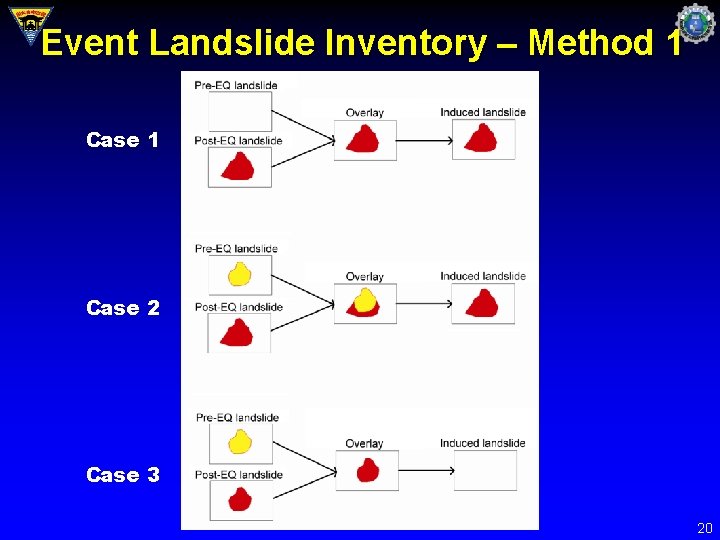 Event Landslide Inventory – Method 1

Case 1

Pre-EQ landslide

Post-EQ landslide

Overlay

Induced landslide

Case 2

Pre-EQ landslide

Post-EQ landslide

Overlay

Induced landslide

Case 3

Pre-EQ landslide

Post-EQ landslide

Overlay

Induced landslide

20